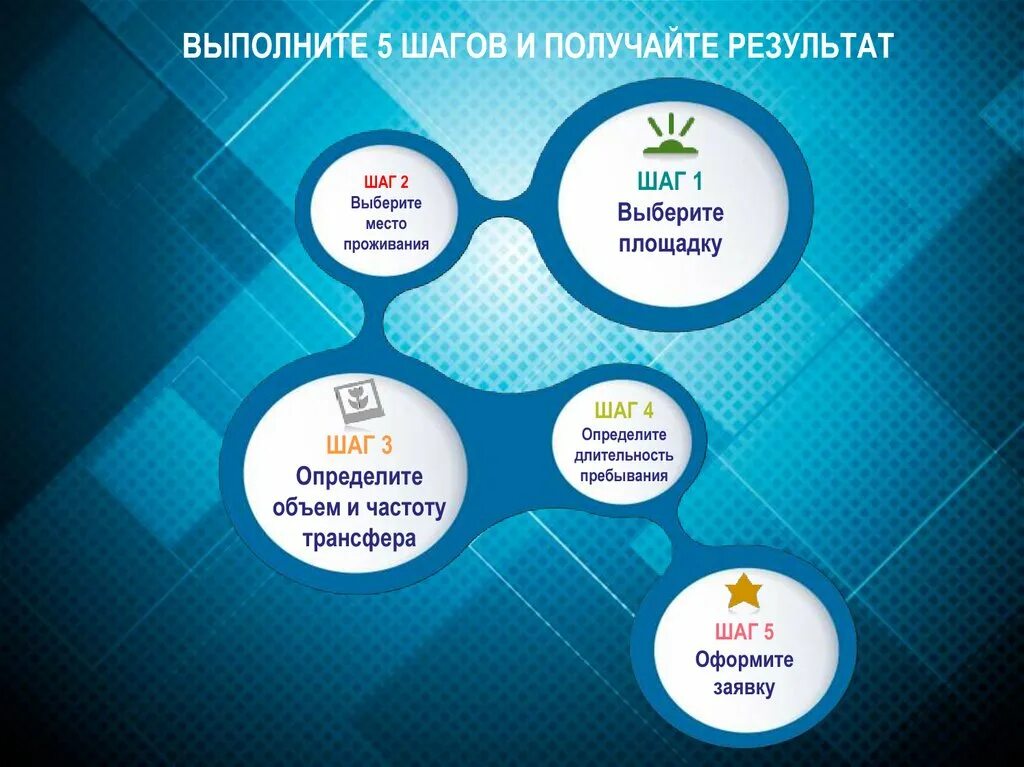 ВЫПОЛНИТЕ 5 ШАГОВ И ПОЛУЧАЙТЕ РЕЗУЛЬТАТ

ШАГ 2
Выберите место проживания

ШАГ 1
Выберите площадку

ШАГ 3
Определите объем и частоту трансфера

ШАГ 4
Определите длительность пребывания

ШАГ 5
Оформите заявку